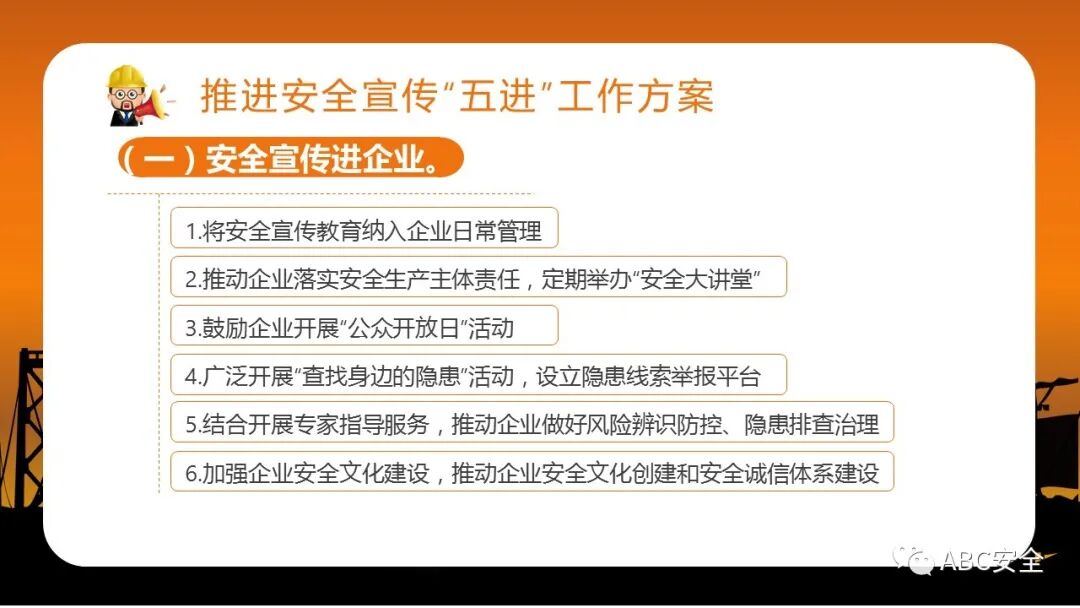 推进安全宣传“五进”工作方案

（一）安全宣传进企业。

1.将安全宣传教育纳入企业日常管理

2.推动企业落实安全生产主体责任，定期举办“安全大讲堂”

3.鼓励企业开展“公众开放日”活动

4.广泛开展“查找身边的隐患”活动，设立隐患线索举报平台

5.结合开展专家指导服务，推动企业做好风险辨识防控、隐患排查治理

6.加强企业安全文化建设，推动企业安全文化创建和安全诚信体系建设

ABC安全